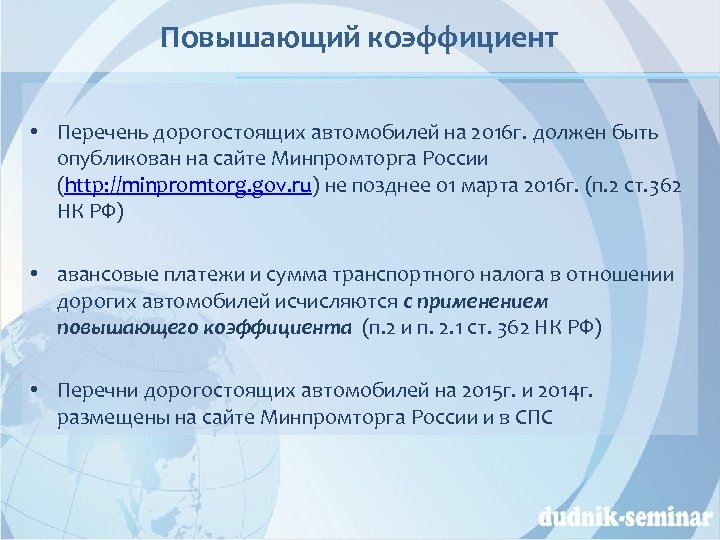 Повышающий коэффициент

• Перечень дорогостоящих автомобилей на 2016г. должен быть опубликован на сайте Минпромторга России (http://minpromtorg.gov.ru) не позднее 01 марта 2016г. (п.2 ст.362 НК РФ)

• авансовые платежи и сумма транспортного налога в отношении дорогих автомобилей исчисляются с применением повышающего коэффициента (п.2 и п. 2.1 ст. 362 НК РФ)

• Перечни дорогостоящих автомобилей на 2015г. и 2014г. размещены на сайте Минпромторга России и в СПС

dudnik-seminar